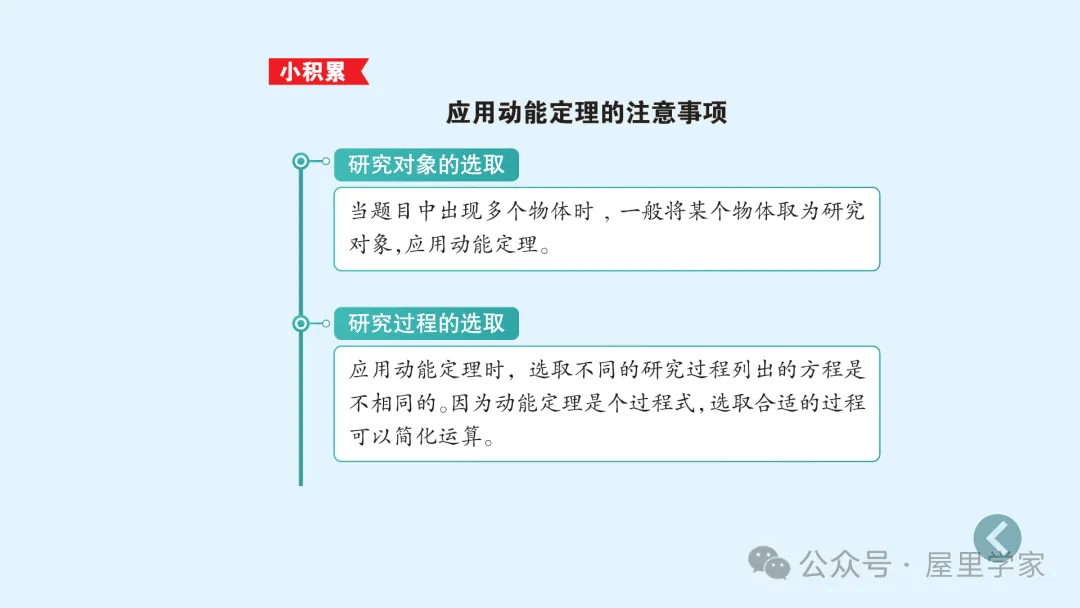 小积累

应用动能定理的注意事项

研究对象的选取

当题目中出现多个物体时，一般将某个物体取为研究对象,应用动能定理。

研究过程的选取

应用动能定理时，选取不同的研究过程列出的方程是不相同的。因为动能定理是个过程式,选取合适的过程可以简化运算。

公众号 · 屋里学家